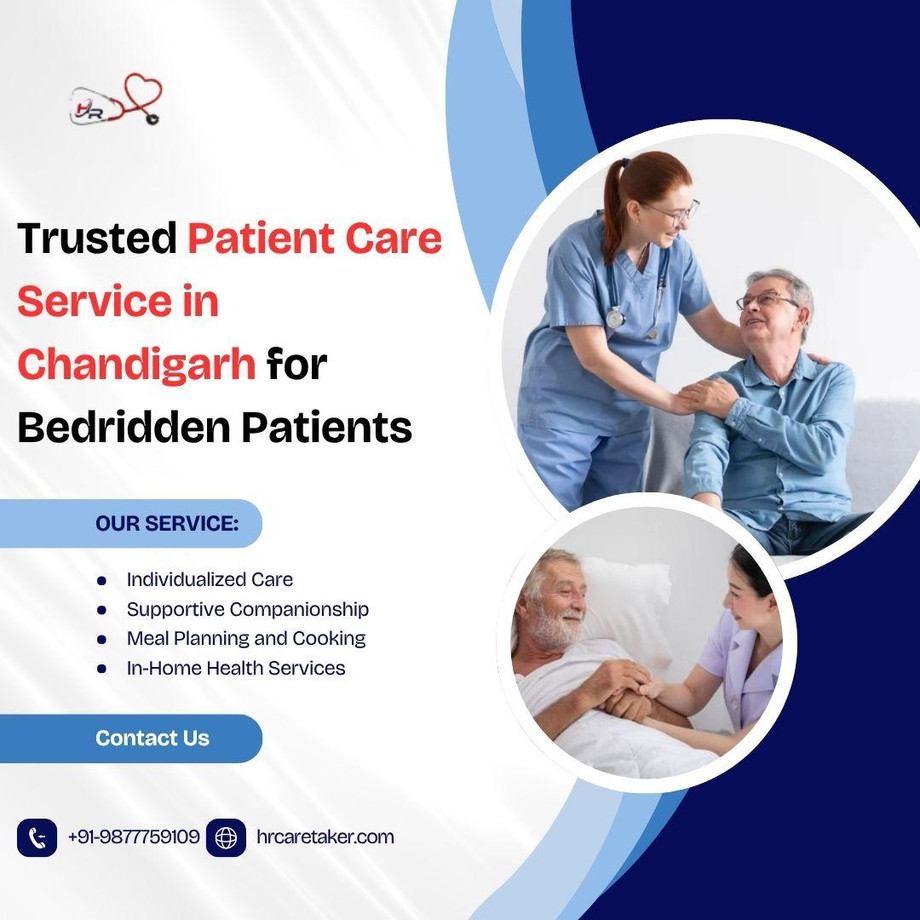 HR

Trusted Patient Care Service in Chandigarh for Bedridden Patients

OUR SERVICE:

- Individualized Care
- Supportive Companionship
- Meal Planning and Cooking
- In-Home Health Services

Contact Us

+91-9877759109 hrcaretaker.com